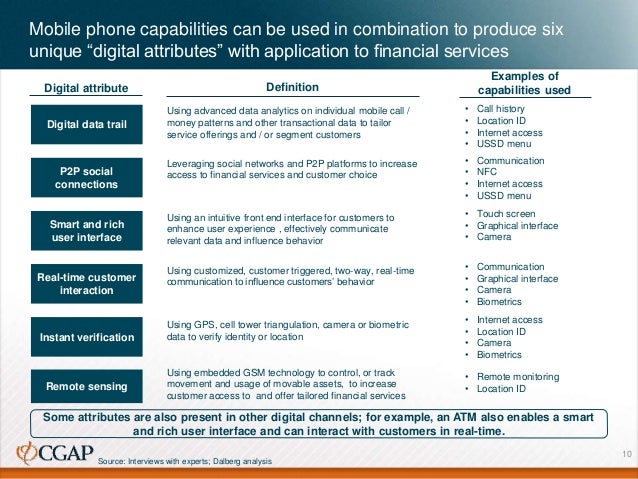 Mobile phone capabilities can be used in combination to produce six unique “digital attributes” with application to financial services

| Digital attribute | Definition | Examples of capabilities used |
|---|---|---|
| Digital data trail | Using advanced data analytics on individual mobile call / money patterns and other transactional data to tailor service offerings and / or segment customers | • Call history • Location ID • Internet access • USSD menu |
| P2P social connections | Leveraging social networks and P2P platforms to increase access to financial services and customer choice | • Communication • NFC • Internet access • USSD menu |
| Smart and rich user interface | Using an intuitive front end interface for customers to enhance user experience , effectively communicate relevant data and influence behavior | • Touch screen • Graphical interface • Camera |
| Real-time customer interaction | Using customized, customer triggered, two-way, real-time communication to influence customers' behavior | • Communication • Graphical interface • Camera • Biometrics |
| Instant verification | Using GPS, cell tower triangulation, camera or biometric data to verify identity or location | • Internet access • Location ID • Camera • Biometrics |
| Remote sensing | Using embedded GSM technology to control, or track movement and usage of movable assets, to increase customer access to and offer tailored financial services | • Remote monitoring • Location ID |

Some attributes are also present in other digital channels; for example, an ATM also enables a smart and rich user interface and can interact with customers in real-time.

CGAP

Source: Interviews with experts; Dalberg analysis

10